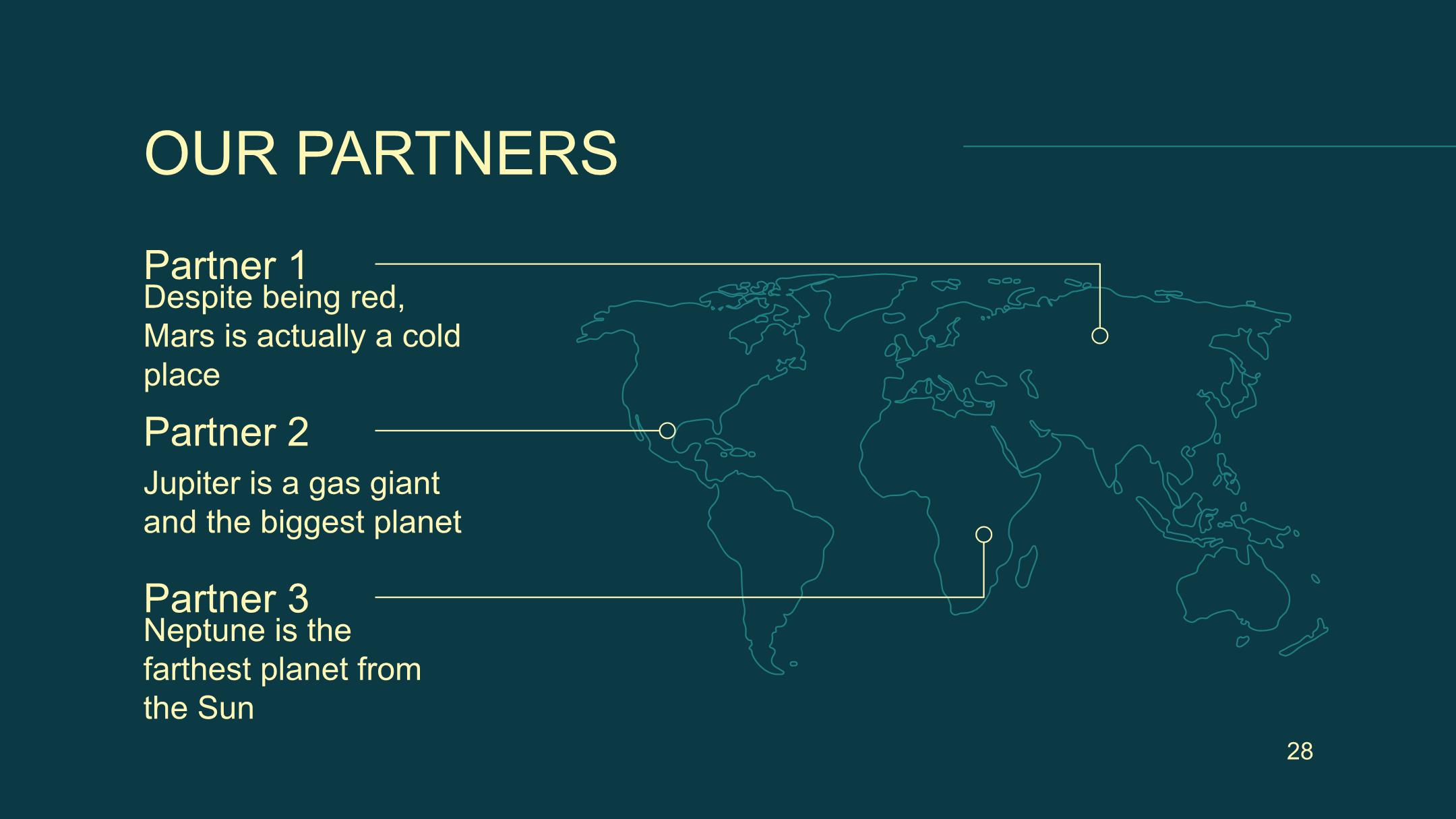 OUR PARTNERS

Partner 1

Despite being red, Mars is actually a cold place

Partner 2

Jupiter is a gas giant and the biggest planet

Partner 3

Neptune is the farthest planet from the Sun

28